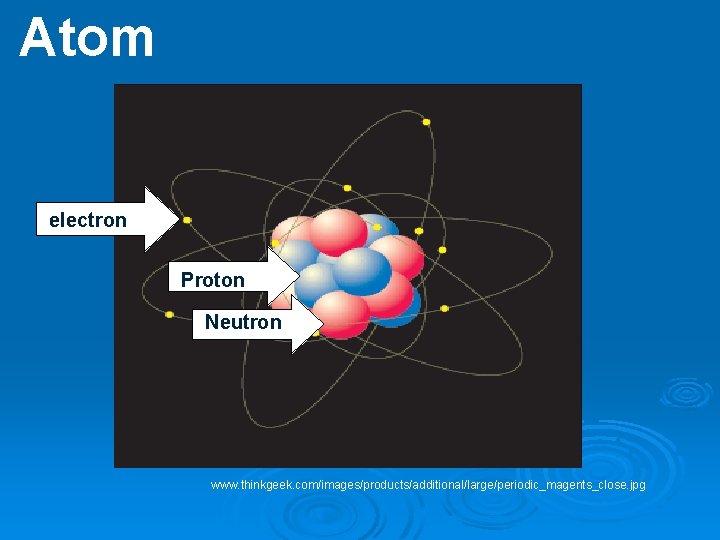 Atom

electron

Proton

Neutron

www.thinkgeek.com/images/products/additional/large/periodic_magents_close.jpg